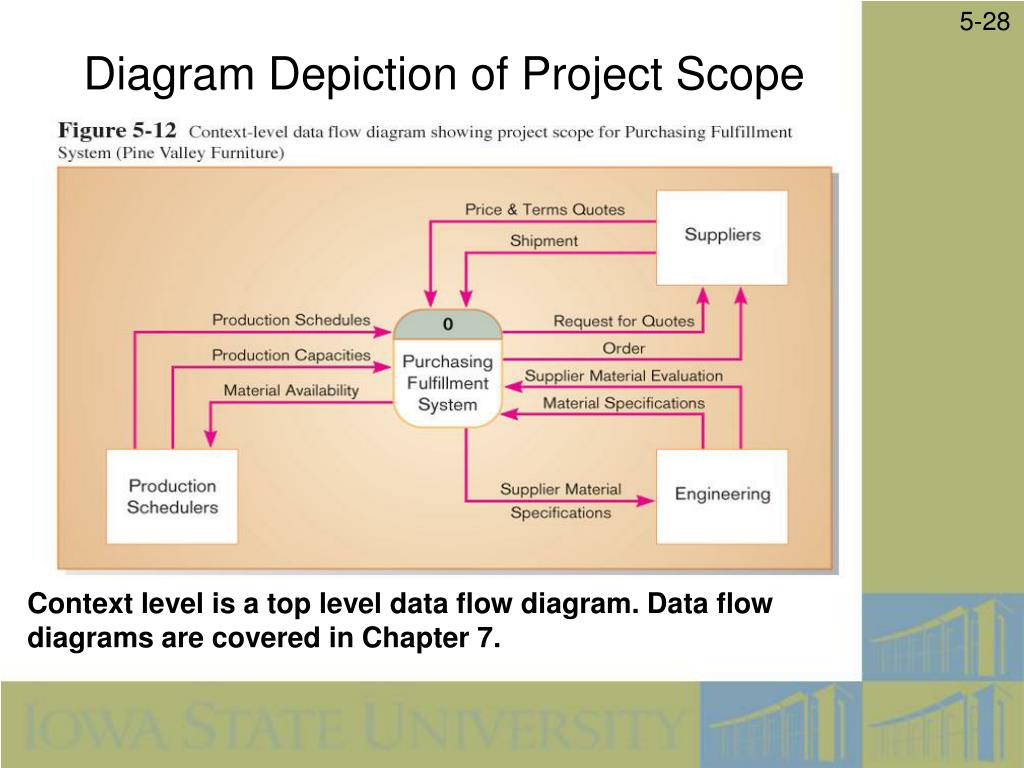 5-28

Diagram Depiction of Project Scope

Figure 5-12 Context-level data flow diagram showing project scope for Purchasing Fulfillment System (Pine Valley Furniture)

Price & Terms Quotes
Shipment
Suppliers
Production Schedules
Production Capacities
Material Availability
0
Purchasing Fulfillment System
Request for Quotes
Order
Supplier Material Evaluation
Material Specifications
Production Schedulers
Supplier Material Specifications
Engineering

Context level is a top level data flow diagram. Data flow diagrams are covered in Chapter 7.

IOWA STATE UNIVERSITY